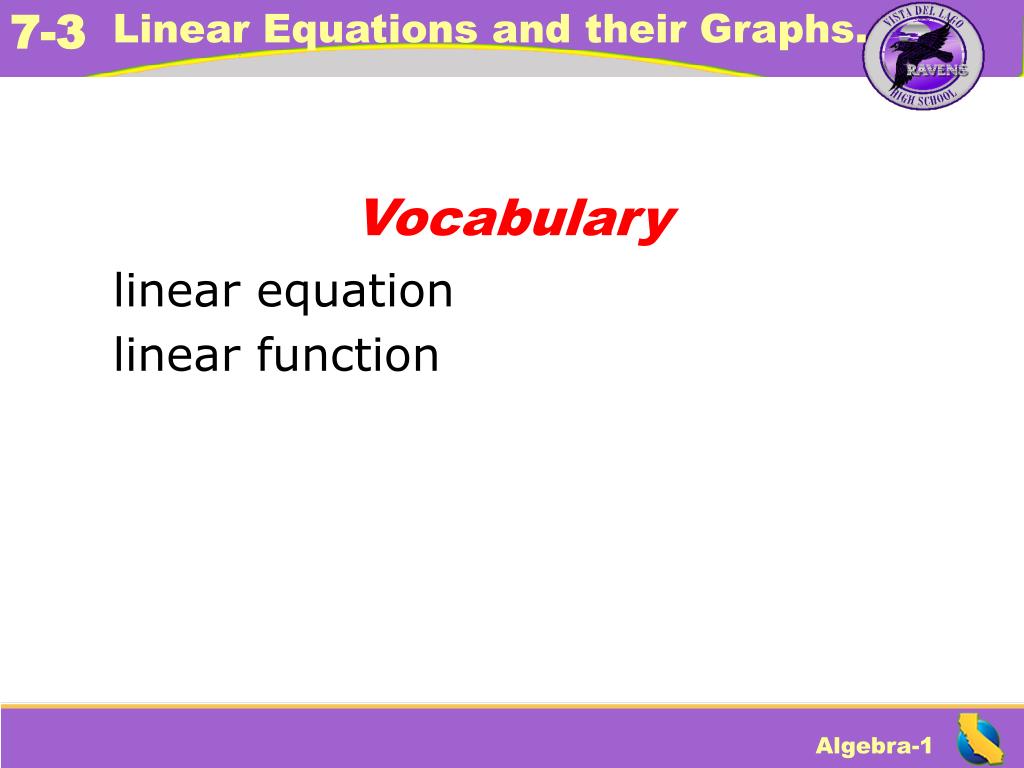 7-3 Linear Equations and their Graphs.

VISTA DEL LAGO
RAVENS
HIGH SCHOOL

Vocabulary

linear equation
linear function

Algebra-1